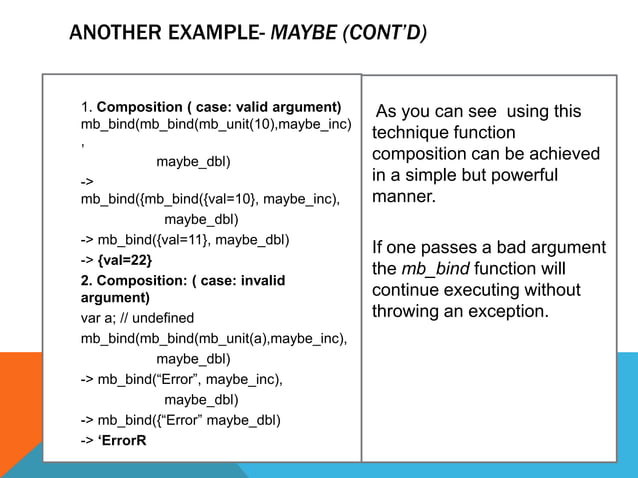 ANOTHER EXAMPLE- MAYBE (CONT'D)

1. Composition ( case: valid argument)
mb_bind(mb_bind(mb_unit(10),maybe_inc)
,
maybe_dbl)
->
mb_bind({mb_bind({val=10}, maybe_inc),
maybe_dbl)
-> mb_bind({val=11}, maybe_dbl)
-> {val=22}
2. Composition: ( case: invalid argument)
var a; // undefined
mb_bind(mb_bind(mb_unit(a),maybe_inc),
maybe_dbl)
-> mb_bind("Error", maybe_inc),
maybe_dbl)
-> mb_bind({"Error" maybe_dbl)
-> 'ErrorR

As you can see using this technique function composition can be achieved in a simple but powerful manner.

If one passes a bad argument the mb_bind function will continue executing without throwing an exception.